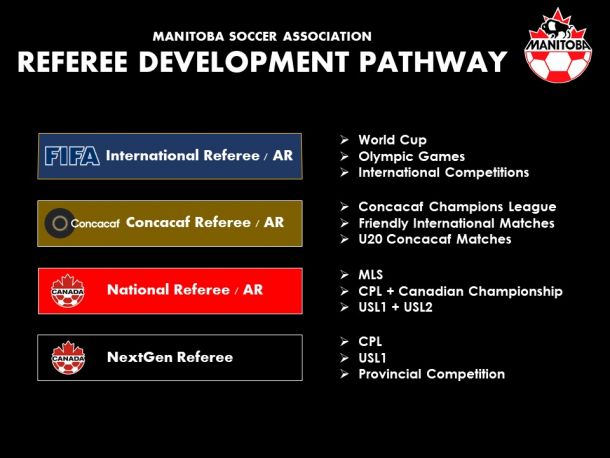 MANITOBA SOCCER ASSOCIATION
REFEREE DEVELOPMENT PATHWAY

MANITOBA

FIFA International Referee / AR

➢ World Cup
➢ Olympic Games
➢ International Competitions

Concacaf Concacaf Referee / AR

➢ Concacaf Champions League
➢ Friendly International Matches
➢ U20 Concacaf Matches

CANADA National Referee / AR

➢ MLS
➢ CPL + Canadian Championship
➢ USL1 + USL2

CANADA NextGen Referee

➢ CPL
➢ USL1
➢ Provincial Competition